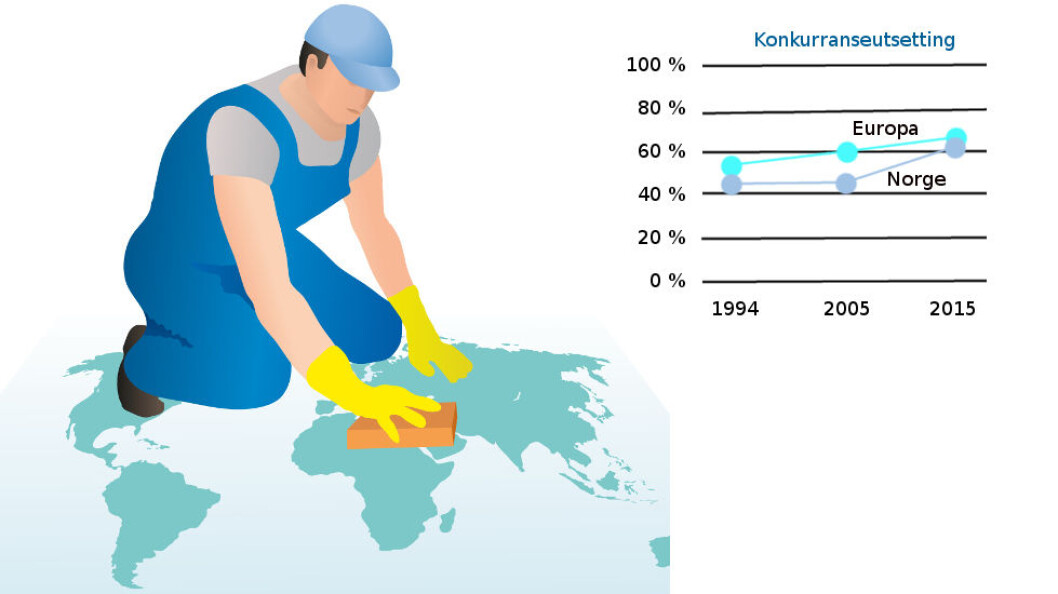 Konkurranseutsetting

100 %
80 %
60 %
40 %
20 %
0 %

Europa
Norge

1994
2005
2015